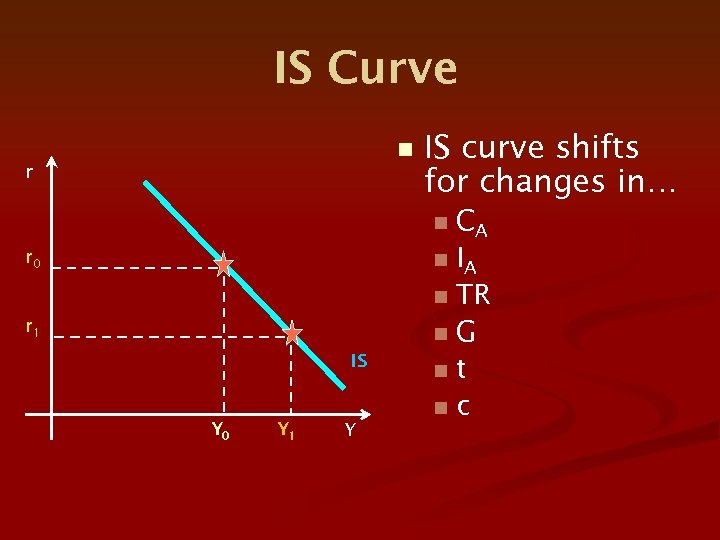 IS Curve

r

$r_0$

$r_1$

IS

$Y_0$

$Y_1$

Y

IS curve shifts for changes in…

$C_A$

$I_A$

TR

G

t

c